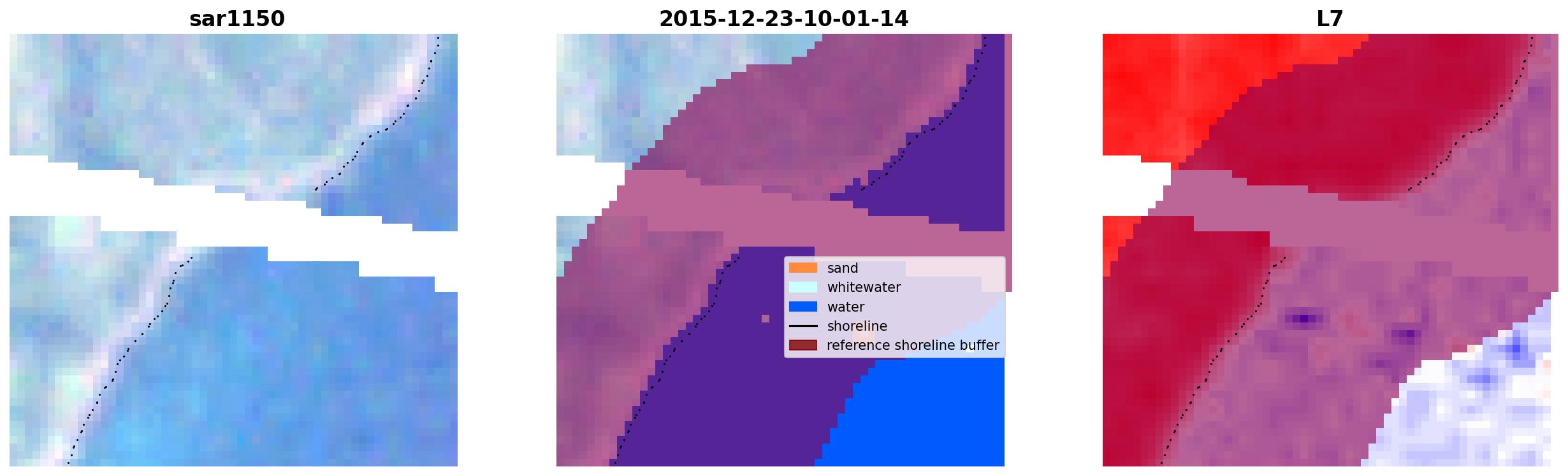 sar1150

2015-12-23-10-01-14

sand
whitewater
water
shoreline
reference shoreline buffer

L7